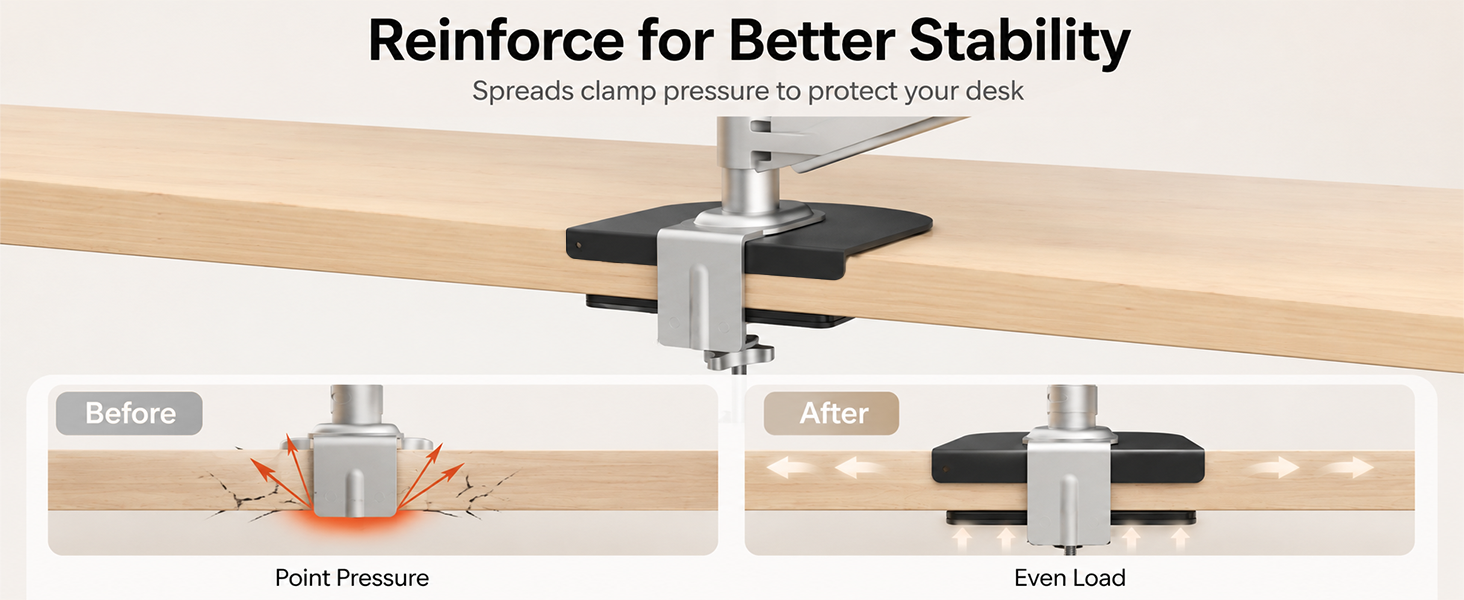 Reinforce for Better Stability

Spreads clamp pressure to protect your desk

Before

Point Pressure

After

Even Load